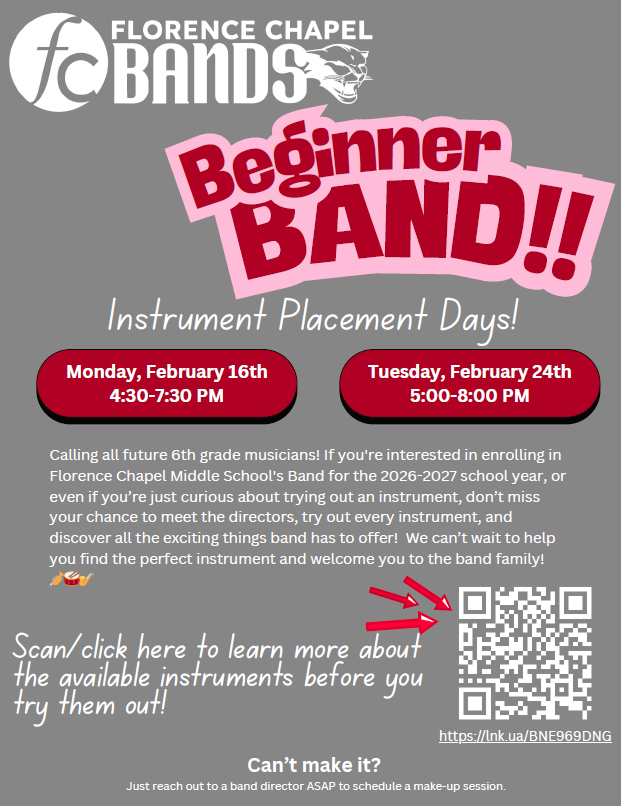 fc FLORENCE CHAPEL BANDS

Beginner BAND!!

Instrument Placement Days!

Monday, February 16th
4:30-7:30 PM

Tuesday, February 24th
5:00-8:00 PM

Calling all future 6th grade musicians! If you're interested in enrolling in Florence Chapel Middle School's Band for the 2026-2027 school year, or even if you're just curious about trying out an instrument, don't miss your chance to meet the directors, try out every instrument, and discover all the exciting things band has to offer! We can't wait to help you find the perfect instrument and welcome you to the band family!

Scan/click here to learn more about the available instruments before you try them out!

https://lnk.ua/BNE969DNG

Can't make it?
Just reach out to a band director ASAP to schedule a make-up session.